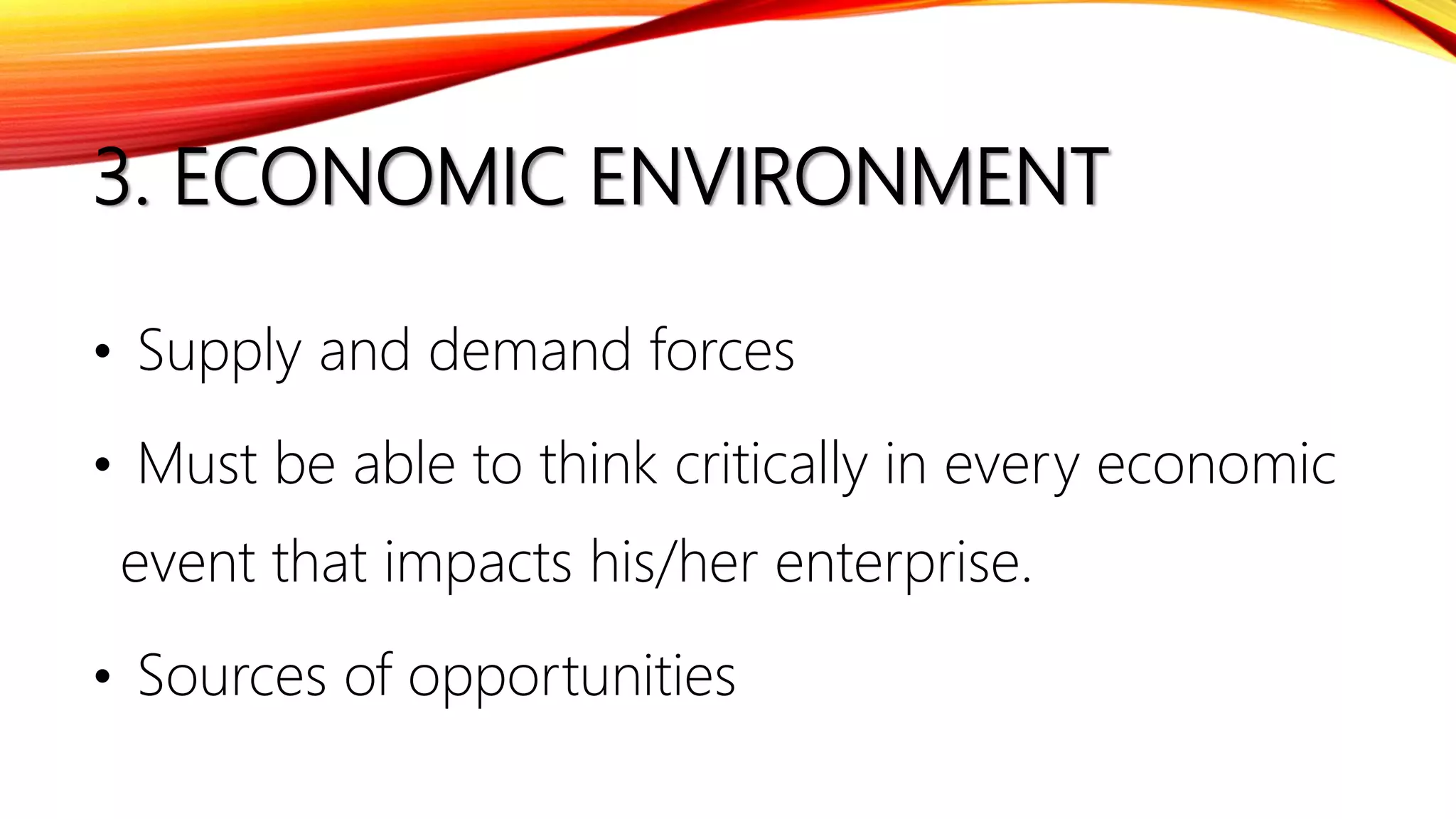 3. ECONOMIC ENVIRONMENT

• Supply and demand forces

• Must be able to think critically in every economic event that impacts his/her enterprise.

• Sources of opportunities